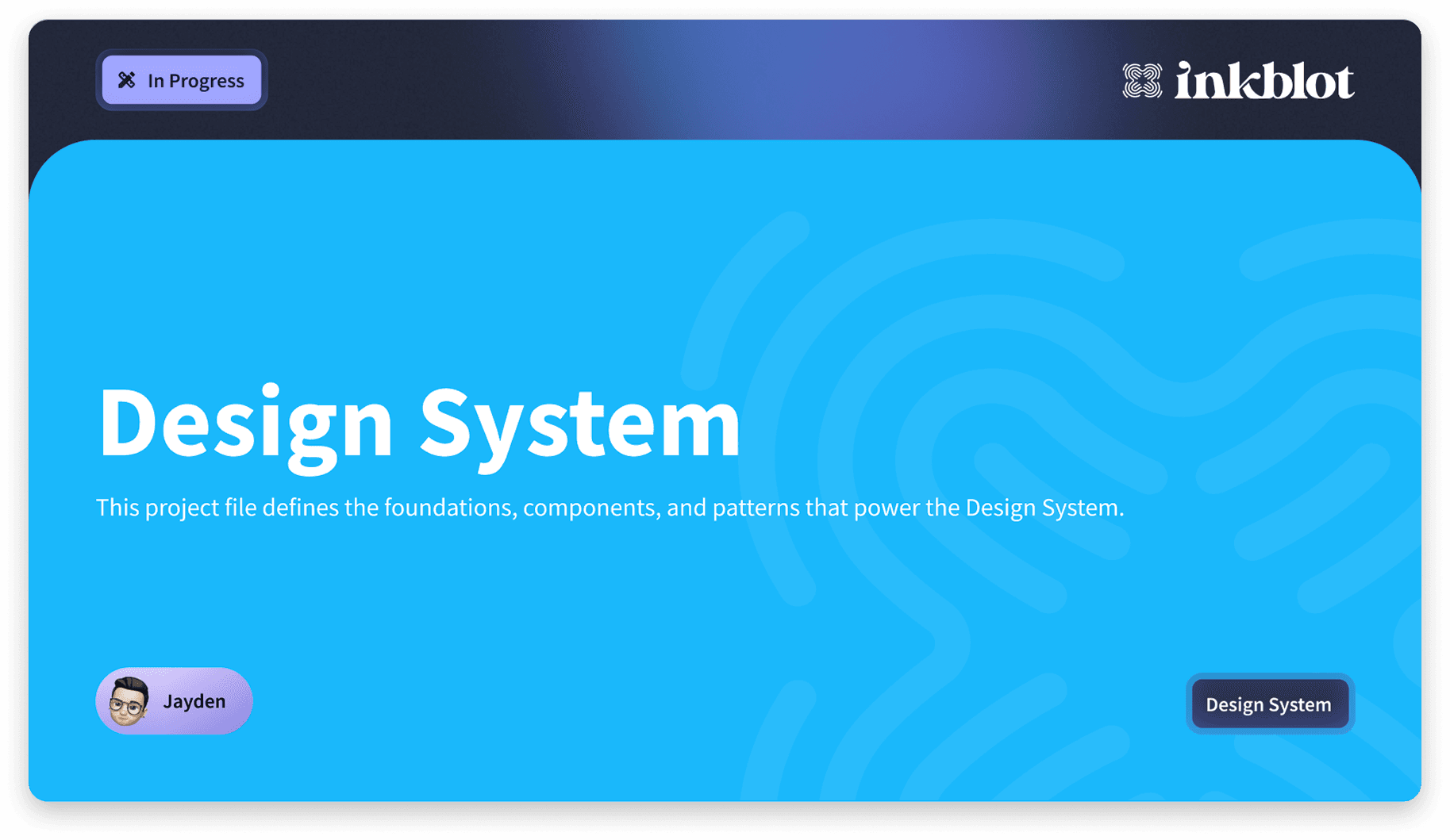 In Progress

inkblot

Design System

This project file defines the foundations, components, and patterns that power the Design System.

Jayden

Design System